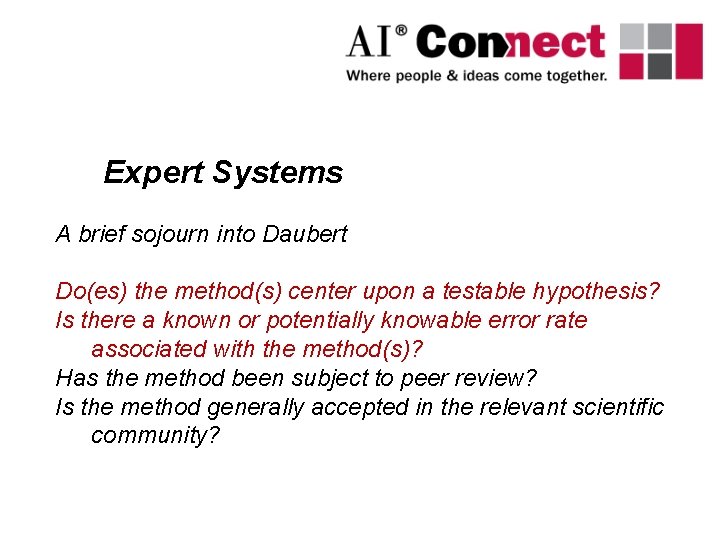 AI® Connect
Where people & ideas come together.

Expert Systems

A brief sojourn into Daubert

Do(es) the method(s) center upon a testable hypothesis?
Is there a known or potentially knowable error rate associated with the method(s)?
Has the method been subject to peer review?
Is the method generally accepted in the relevant scientific community?